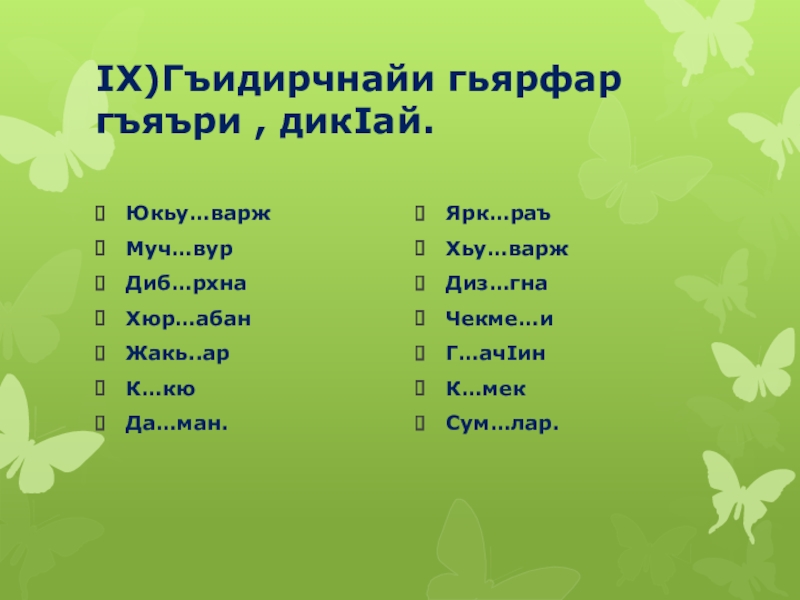 IX)Гъидирчнайи гьярфар гъяъри , дикIай.

Юкьу…варж
Муч…вур
Диб…рхна
Хюр…абан
Жакь..ар
К…кю
Да…ман.

Ярк…раъ
Хьу…варж
Диз…гна
Чекме…и
Г…ачIин
К…мек
Сум…лар.